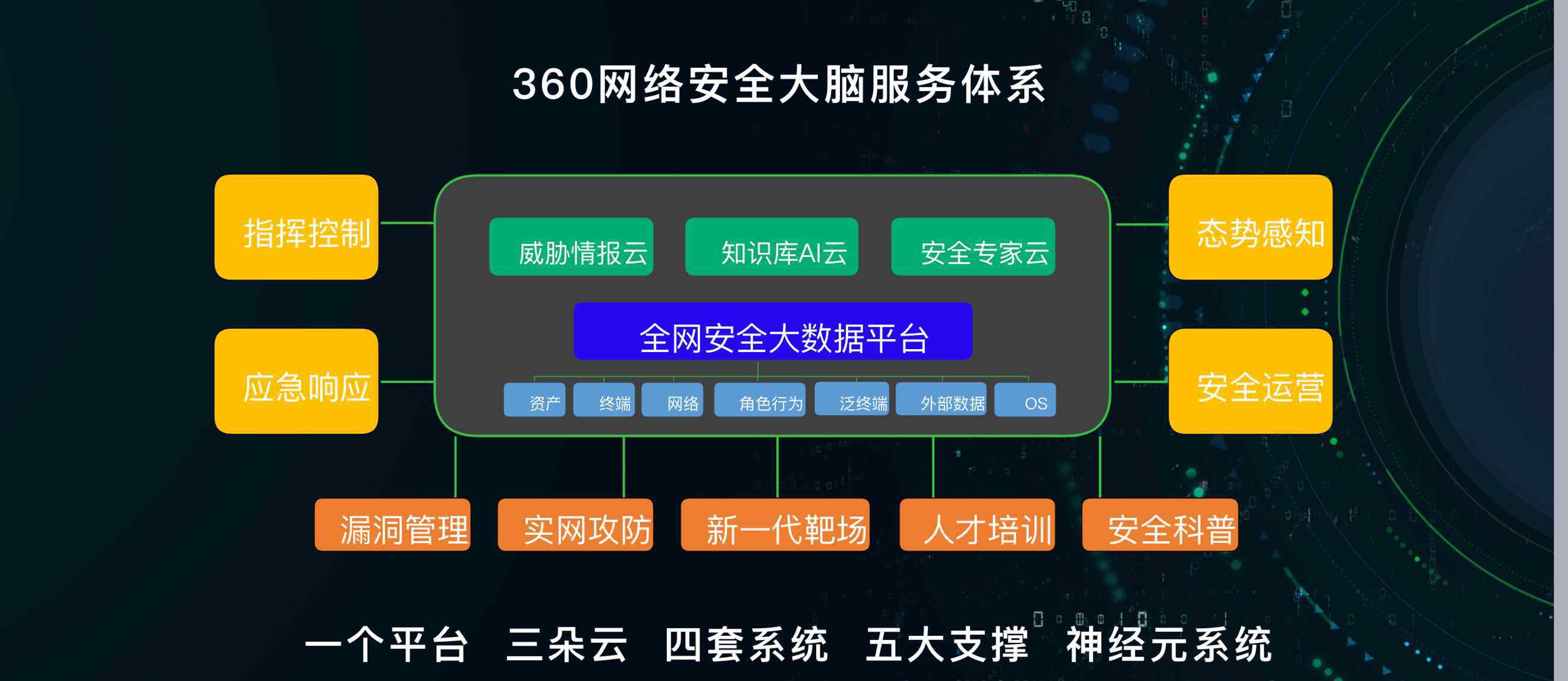 360网络安全大脑服务体系

指挥控制

应急响应

威胁情报云

知识库AI云

安全专家云

全网安全大数据平台

资产

终端

网络

角色行为

泛终端

外部数据

OS

态势感知

安全运营

漏洞管理

实网攻防

新一代靶场

人才培训

安全科普

一个平台 三朵云 四套系统 五大支撑 神经元系统